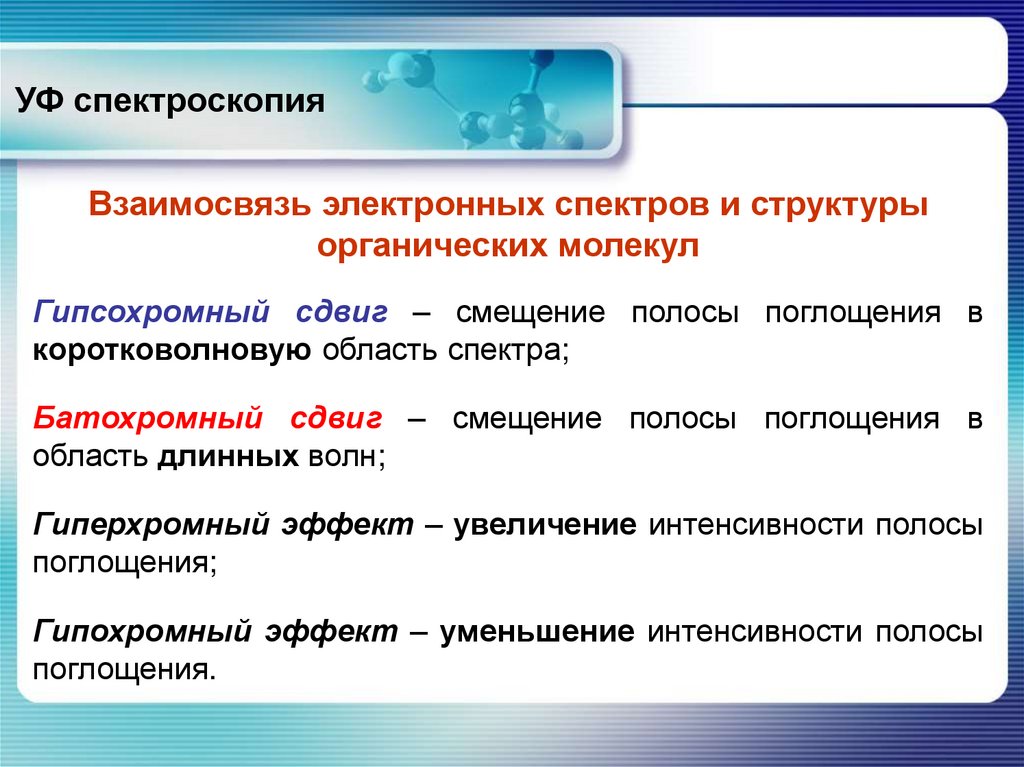 УФ спектроскопия

Взаимосвязь электронных спектров и структуры органических молекул

Гипсохромный сдвиг – смещение полосы поглощения в коротковолновую область спектра;

Батохромный сдвиг – смещение полосы поглощения в область длинных волн;

Гиперхромный эффект – увеличение интенсивности полосы поглощения;

Гипохромный эффект – уменьшение интенсивности полосы поглощения.